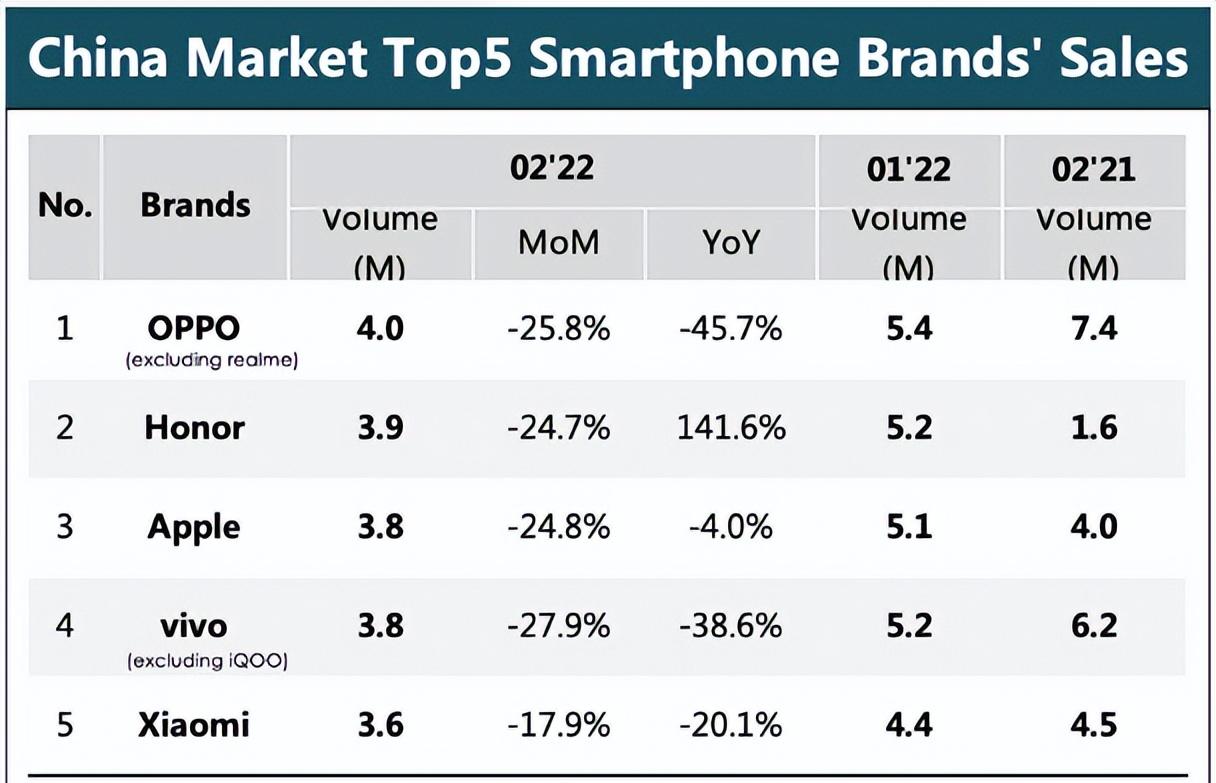 China Market Top5 Smartphone Brands' Sales

| No. | Brands | 02'22 Volume (M) | 02'22 MoM | 02'22 YoY | 01'22 Volume (M) | 02'21 Volume (M) |
|---|---|---|---|---|---|---|
| 1 | OPPO (excluding realme) | 4.0 | -25.8% | -45.7% | 5.4 | 7.4 |
| 2 | Honor | 3.9 | -24.7% | 141.6% | 5.2 | 1.6 |
| 3 | Apple | 3.8 | -24.8% | -4.0% | 5.1 | 4.0 |
| 4 | vivo (excluding iQOO) | 3.8 | -27.9% | -38.6% | 5.2 | 6.2 |
| 5 | Xiaomi | 3.6 | -17.9% | -20.1% | 4.4 | 4.5 |